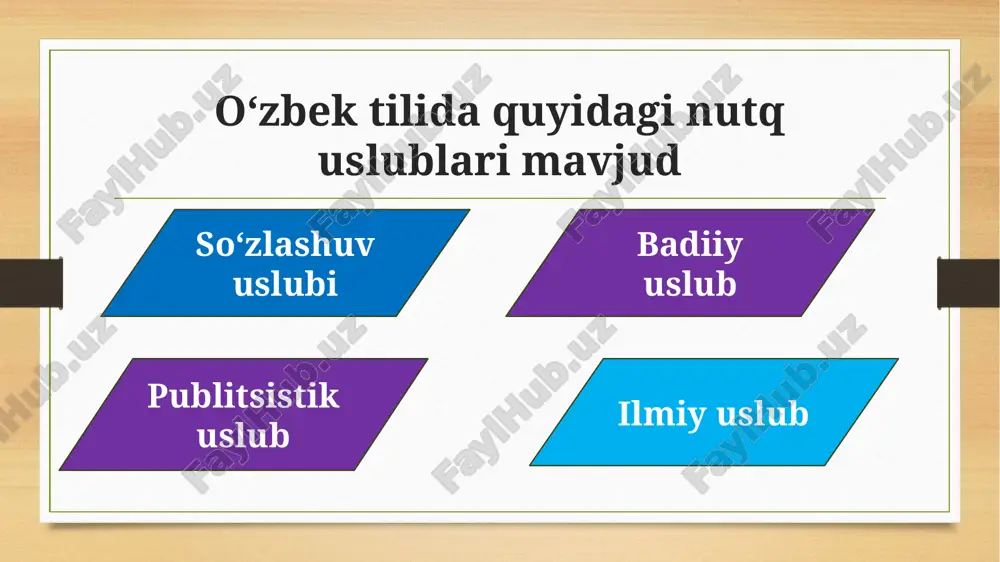 O‘zbek tilida quyidagi nutq uslublari mavjud

So‘zlashuv uslubi

Badiiy uslub

Publitsistik uslub

Ilmiy uslub

FaylHub.uz